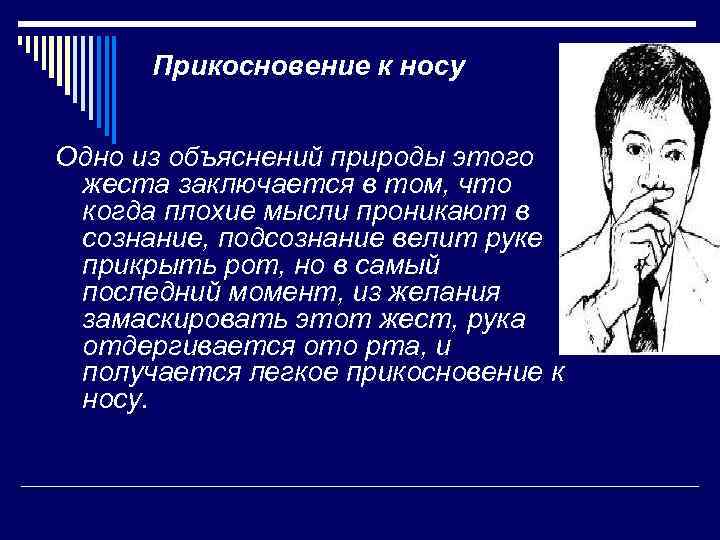 Прикосновение к носу

Одно из объяснений природы этого жеста заключается в том, что когда плохие мысли проникают в сознание, подсознание велит руке прикрыть рот, но в самый последний момент, из желания замаскировать этот жест, рука отдергивается ото рта, и получается легкое прикосновение к носу.